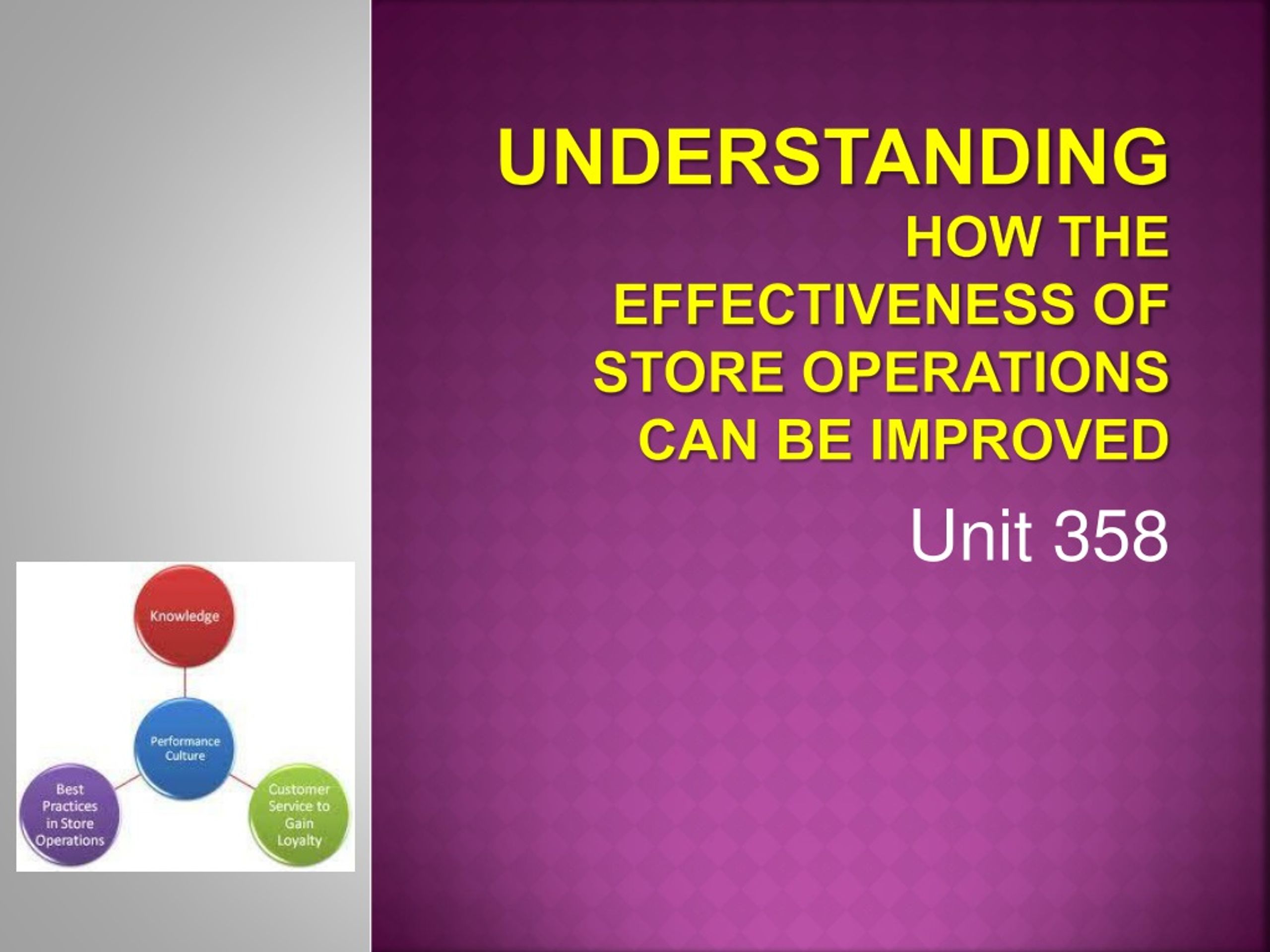 UNDERSTANDING HOW THE EFFECTIVENESS OF STORE OPERATIONS CAN BE IMPROVED

Unit 358

Knowledge

Performance Culture

Best Practices in Store Operations

Customer Service to Gain Loyalty